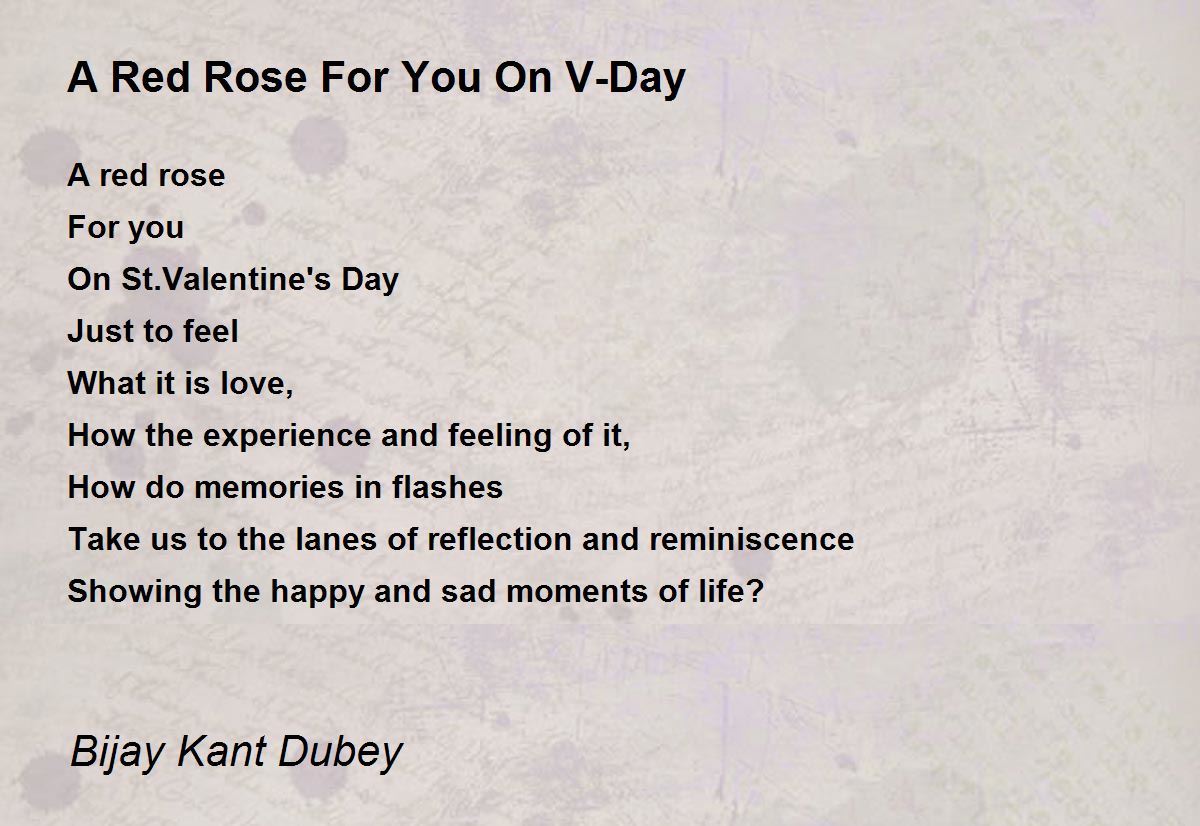 A Red Rose For You On V-Day

A red rose
For you
On St.Valentine's Day
Just to feel
What it is love,
How the experience and feeling of it,
How do memories in flashes
Take us to the lanes of reflection and reminiscence
Showing the happy and sad moments of life?

Bijay Kant Dubey